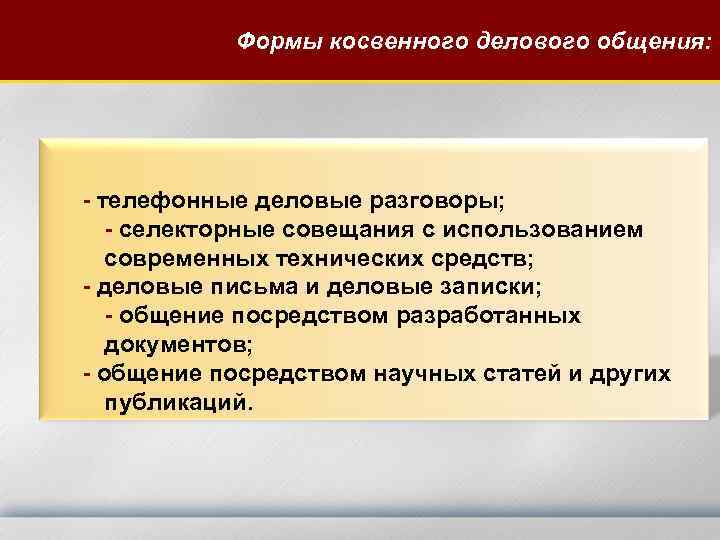 Формы косвенного делового общения:

- телефонные деловые разговоры;
- селекторные совещания с использованием современных технических средств;
- деловые письма и деловые записки;
- общение посредством разработанных документов;
- общение посредством научных статей и других публикаций.